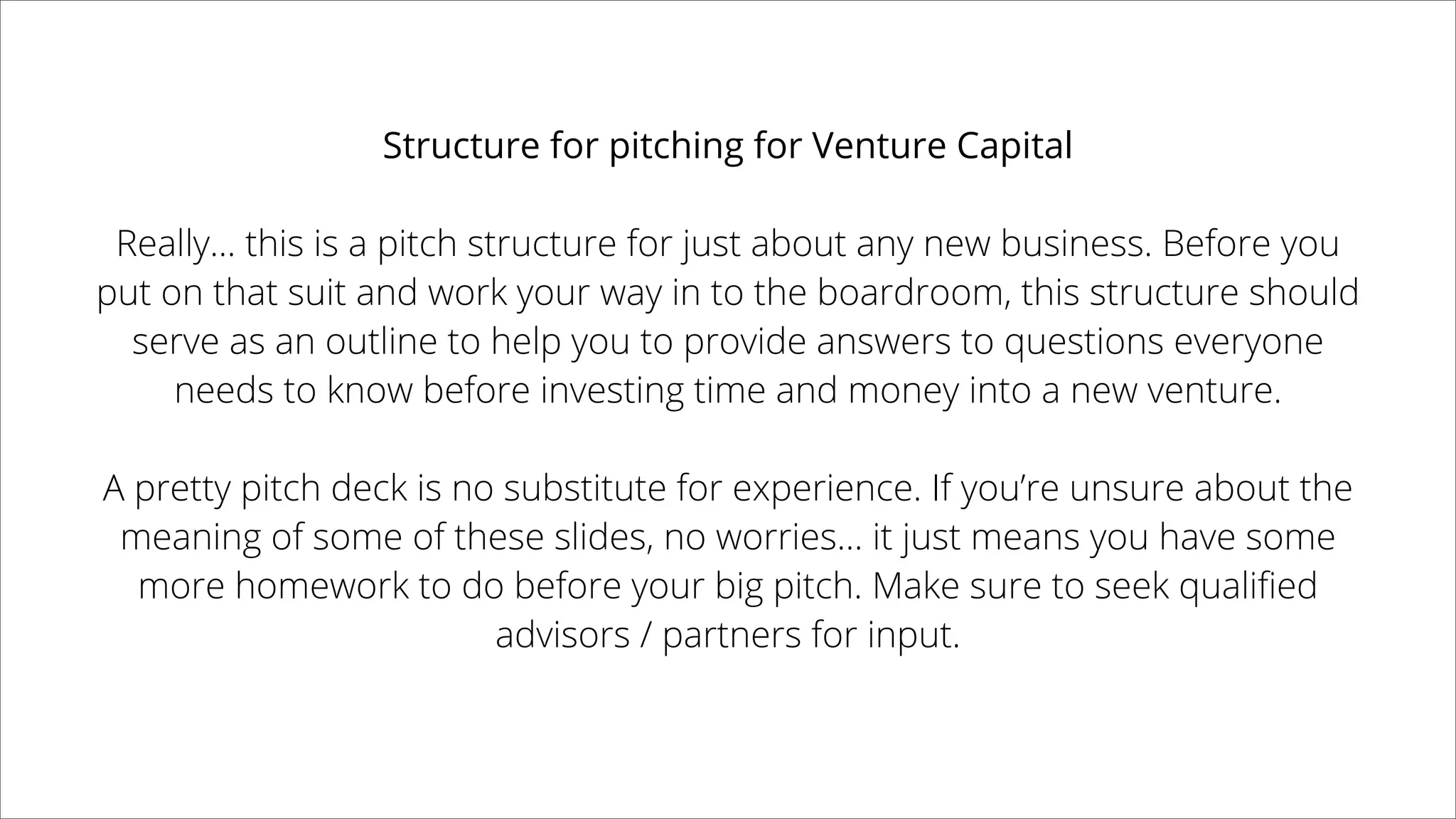 Structure for pitching for Venture Capital

Really... this is a pitch structure for just about any new business. Before you put on that suit and work your way in to the boardroom, this structure should serve as an outline to help you to provide answers to questions everyone needs to know before investing time and money into a new venture.

A pretty pitch deck is no substitute for experience. If you're unsure about the meaning of some of these slides, no worries... it just means you have some more homework to do before your big pitch. Make sure to seek qualified advisors / partners for input.